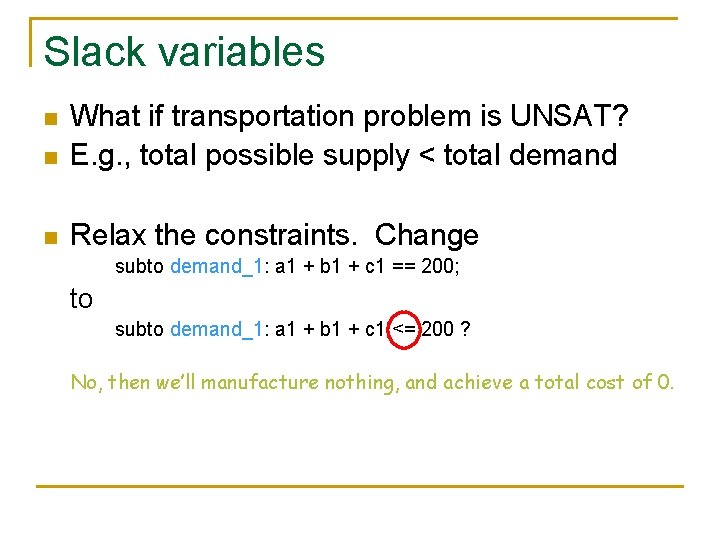 Slack variables

What if transportation problem is UNSAT?

E.g., total possible supply < total demand

Relax the constraints. Change

subto demand_1: a1 + b1 + c1 == 200;

to

subto demand_1: a1 + b1 + c1 <= 200 ?

No, then we'll manufacture nothing, and achieve a total cost of 0.